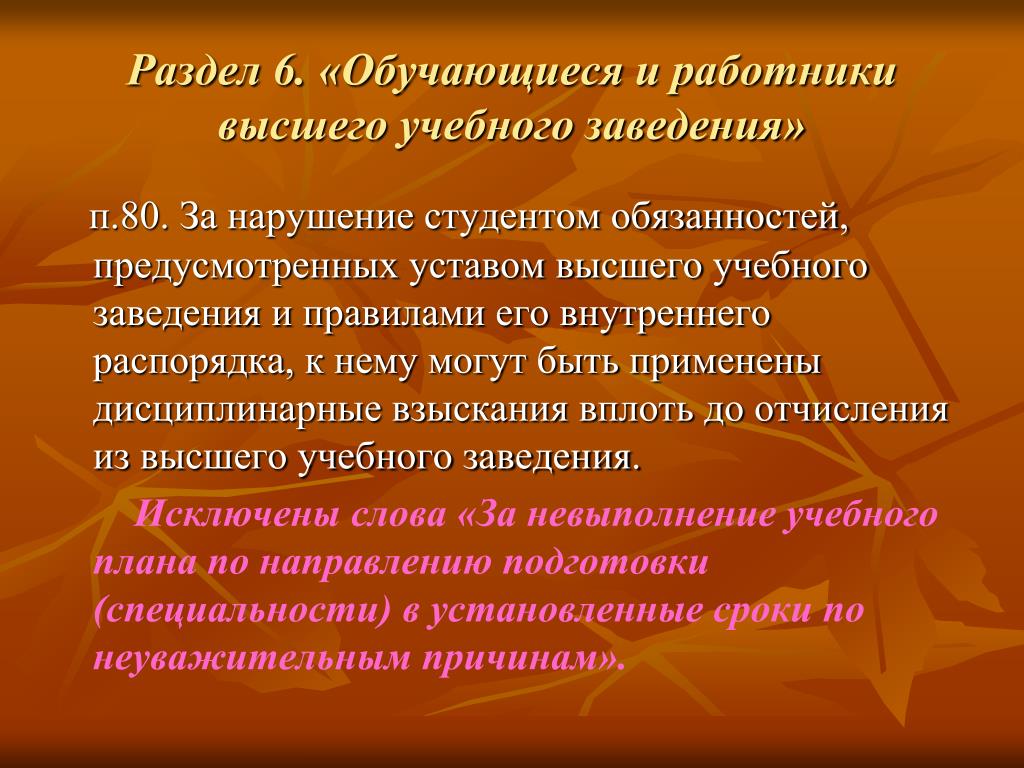 Раздел 6. «Обучающиеся и работники высшего учебного заведения»

п.80. За нарушение студентом обязанностей, предусмотренных уставом высшего учебного заведения и правилами его внутреннего распорядка, к нему могут быть применены дисциплинарные взыскания вплоть до отчисления из высшего учебного заведения.

Исключены слова «За невыполнение учебного плана по направлению подготовки (специальности) в установленные сроки по неуважительным причинам».